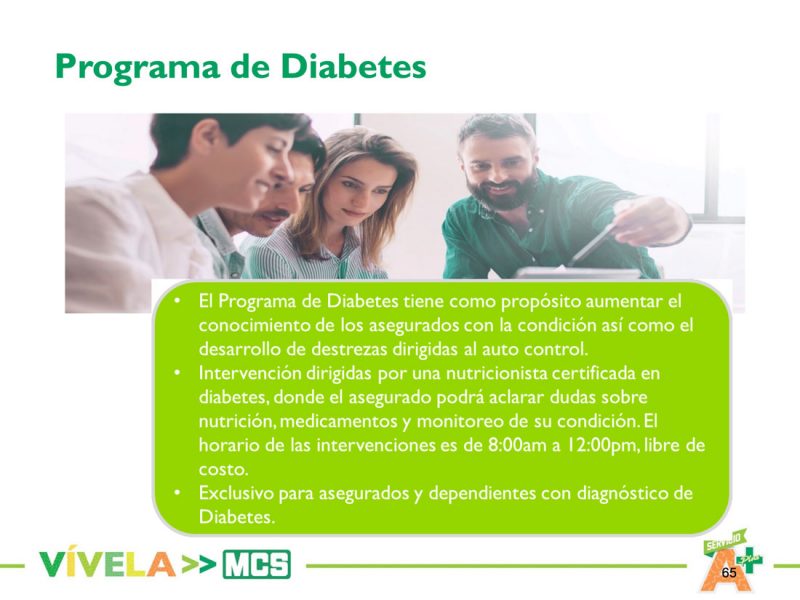 Programa de Diabetes

• El Programa de Diabetes tiene como propósito aumentar el conocimiento de los asegurados con la condición así como el desarrollo de destrezas dirigidas al auto control.
• Intervención dirigidas por una nutricionista certificada en diabetes, donde el asegurado podrá aclarar dudas sobre nutrición, medicamentos y monitoreo de su condición. El horario de las intervenciones es de 8:00am a 12:00pm, libre de costo.
• Exclusivo para asegurados y dependientes con diagnóstico de Diabetes.

VÍVELA >> MCS

SERVICIO A+ plus

65